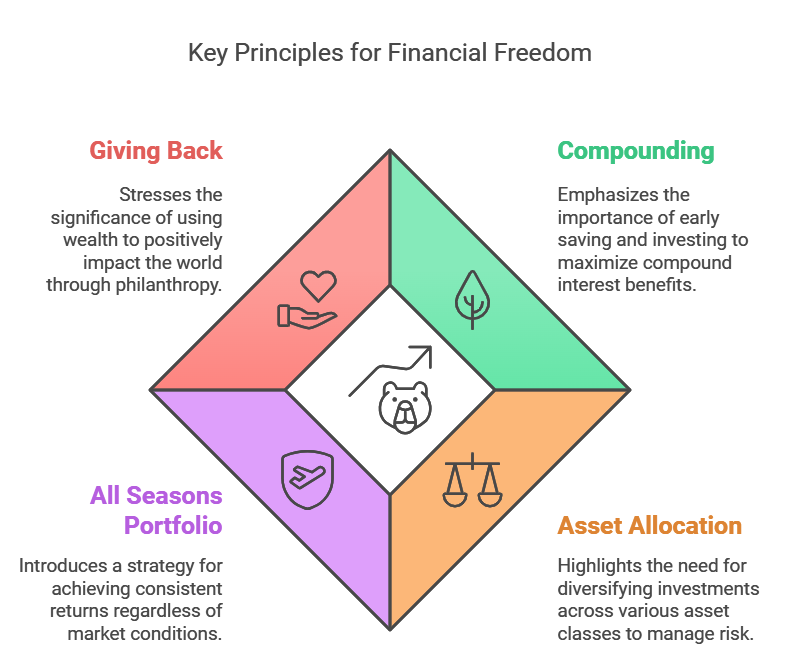 Key Principles for Financial Freedom

Giving Back

Stresses the significance of using wealth to positively impact the world through philanthropy.

Compounding

Emphasizes the importance of early saving and investing to maximize compound interest benefits.

All Seasons Portfolio

Introduces a strategy for achieving consistent returns regardless of market conditions.

Asset Allocation

Highlights the need for diversifying investments across various asset classes to manage risk.